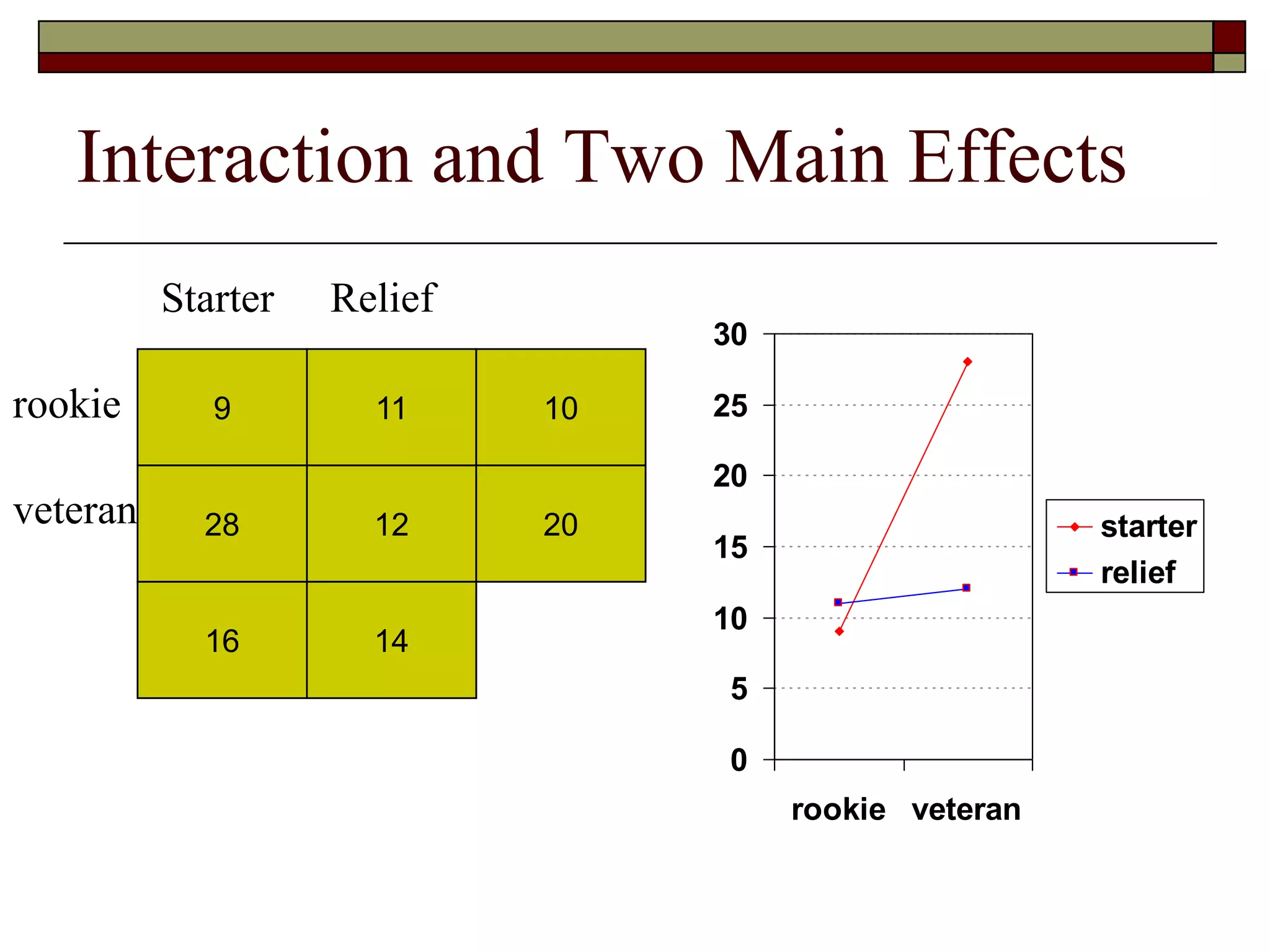 Interaction and Two Main Effects

| | Starter | Relief | |
|---|---|---|---|
| rookie | 9 | 11 | 10 |
| veteran | 28 | 12 | 20 |
| | 16 | 14 | |

30
25
20
15
10
5
0

rookie veteran

starter
relief